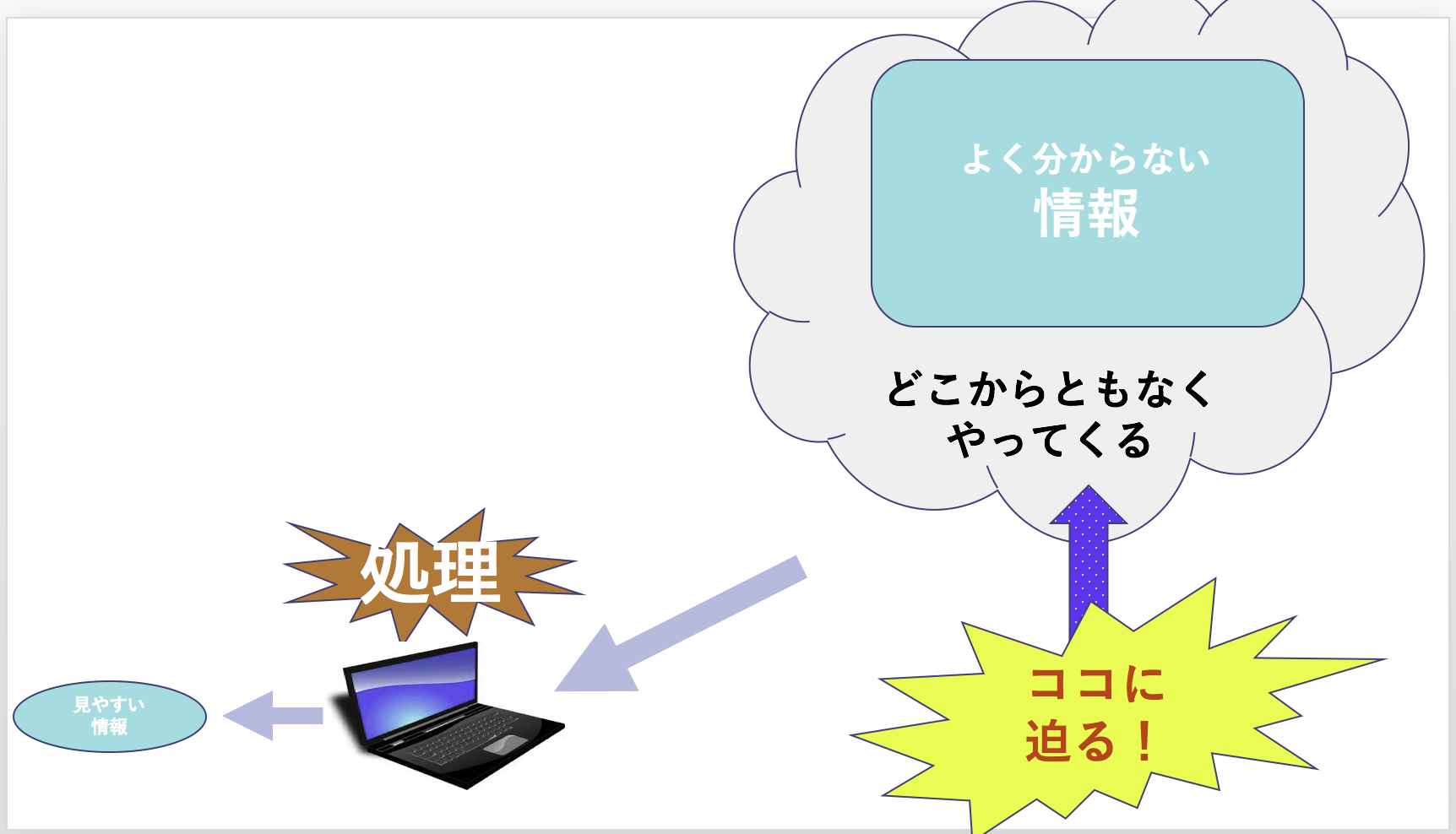 よく分からない
情報

どこからともなく
やってくる

処理

見やすい
情報

ココに
迫る！